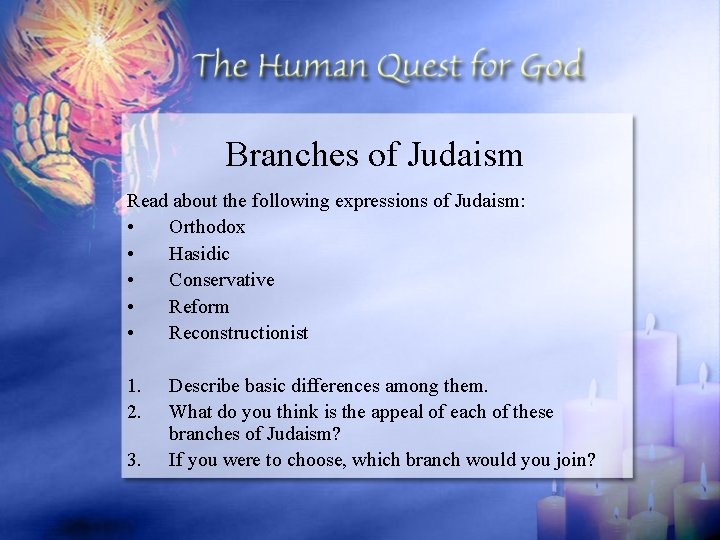 The Human Quest for God

Branches of Judaism

Read about the following expressions of Judaism:
• Orthodox
• Hasidic
• Conservative
• Reform
• Reconstructionist

1. Describe basic differences among them.
2. What do you think is the appeal of each of these branches of Judaism?
3. If you were to choose, which branch would you join?